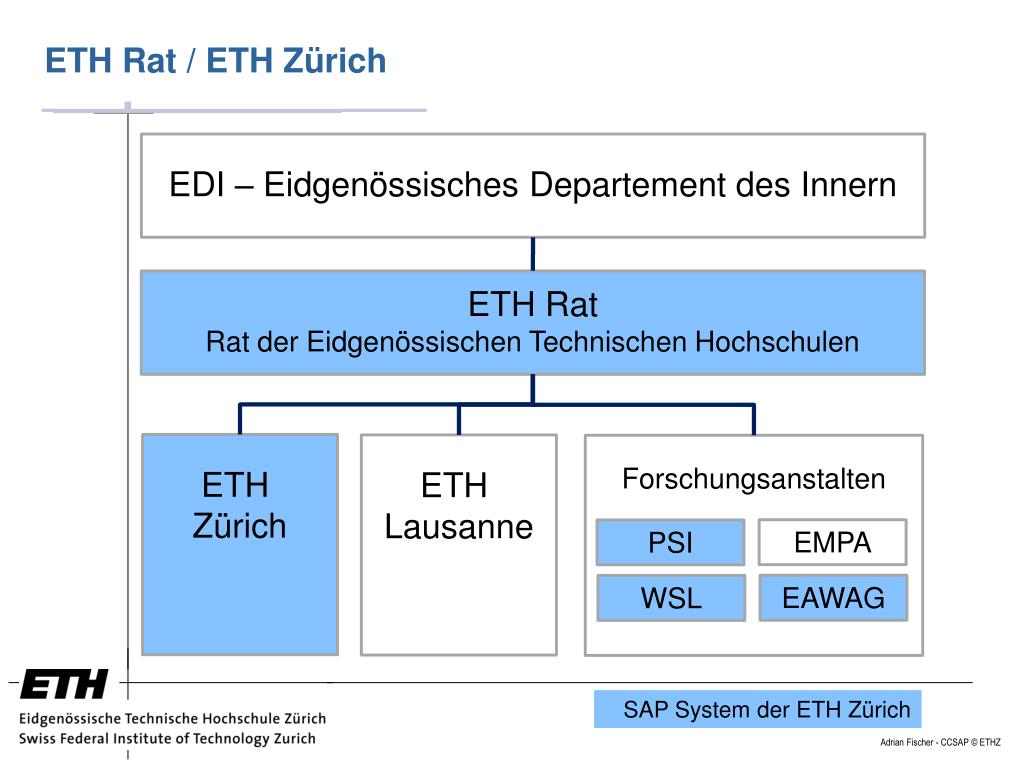 ETH Rat / ETH Zürich

EDI – Eidgenössisches Departement des Innern

ETH Rat
Rat der Eidgenössischen Technischen Hochschulen

ETH
Zürich

ETH
Lausanne

Forschungsanstalten

PSI

EMPA

WSL

EAWAG

ETH
Eidgenössische Technische Hochschule Zürich
Swiss Federal Institute of Technology Zurich

SAP System der ETH Zürich

Adrian Fischer - CCSAP © ETHZ